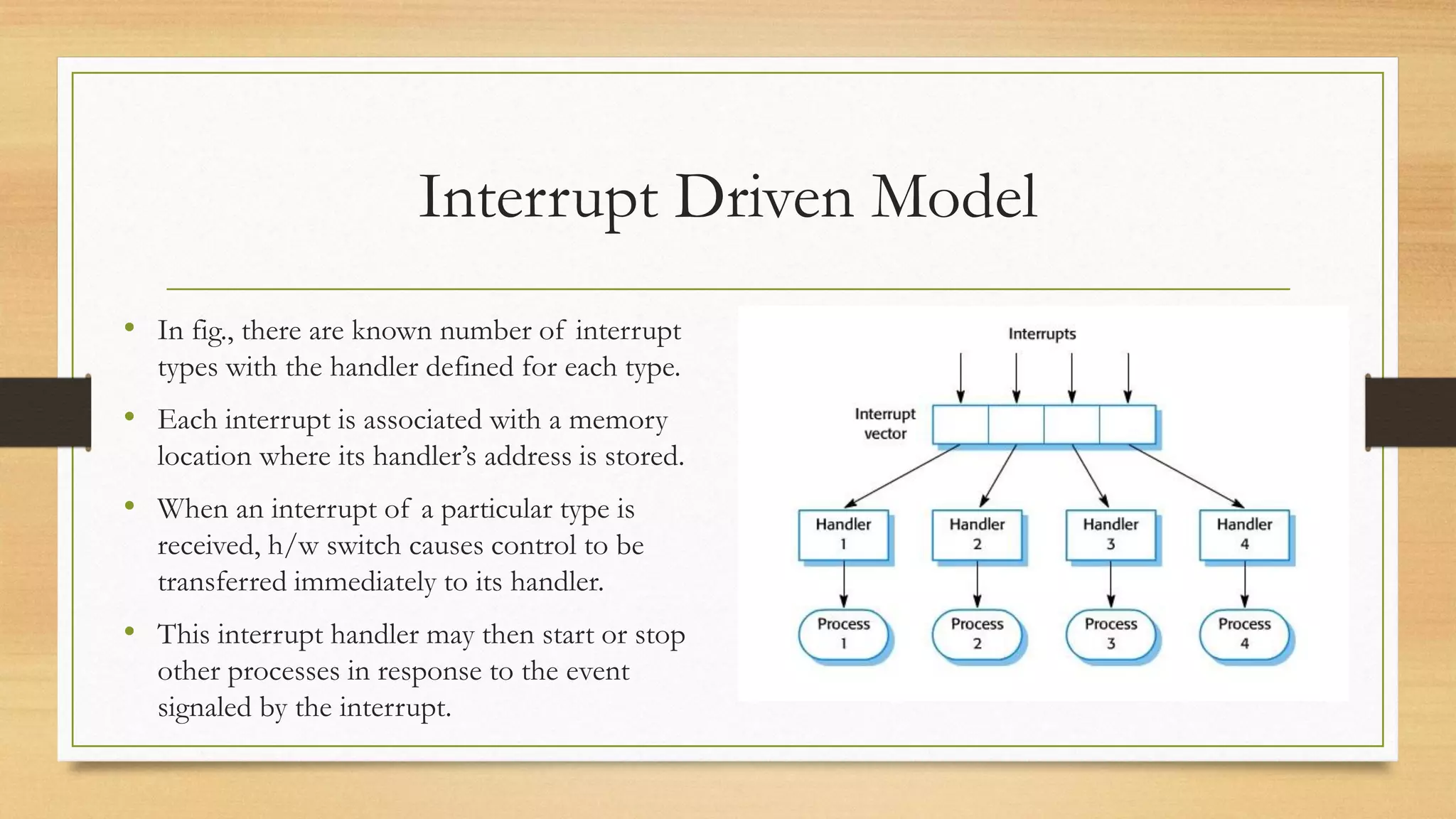 Interrupt Driven Model

• In fig., there are known number of interrupt types with the handler defined for each type.

• Each interrupt is associated with a memory location where its handler's address is stored.

• When an interrupt of a particular type is received, h/w switch causes control to be transferred immediately to its handler.

• This interrupt handler may then start or stop other processes in response to the event signaled by the interrupt.

Interrupts

Interrupt vector

Handler 1

Handler 2

Handler 3

Handler 4

Process 1

Process 2

Process 3

Process 4